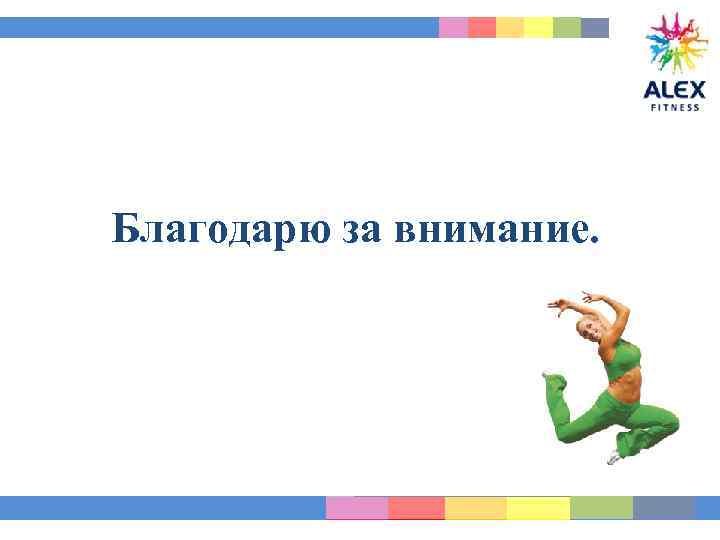 ALEX
FITNESS

Благодарю за внимание.